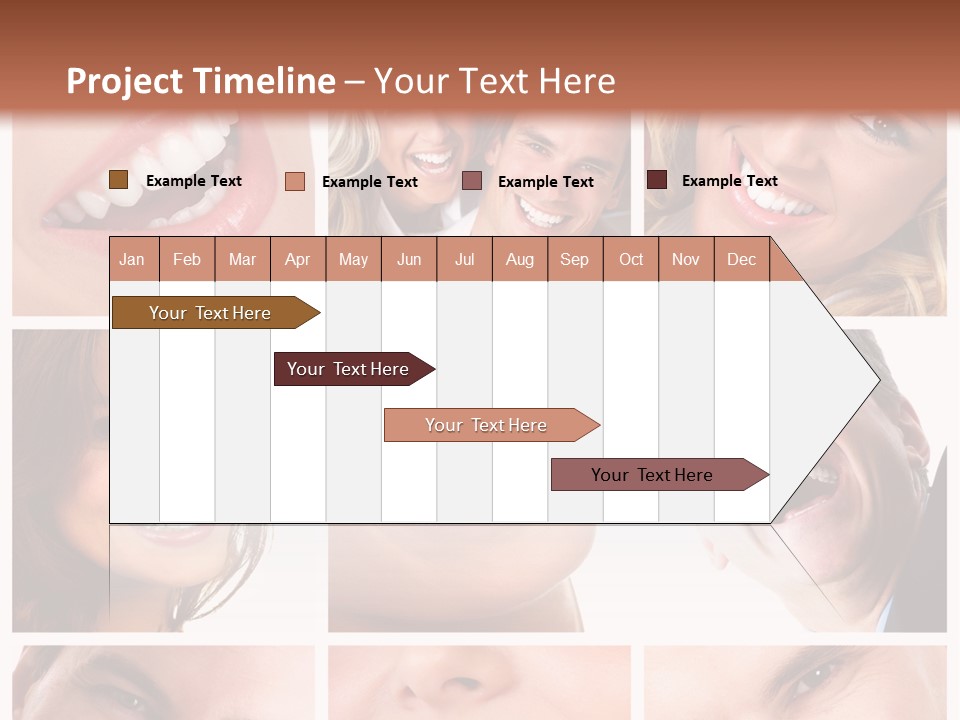 Project Timeline – Your Text Here

Example Text
Example Text
Example Text
Example Text

| Jan | Feb | Mar | Apr | May | Jun | Jul | Aug | Sep | Oct | Nov | Dec |
|---|---|---|---|---|---|---|---|---|---|---|---|

Your Text Here
Your Text Here
Your Text Here
Your Text Here